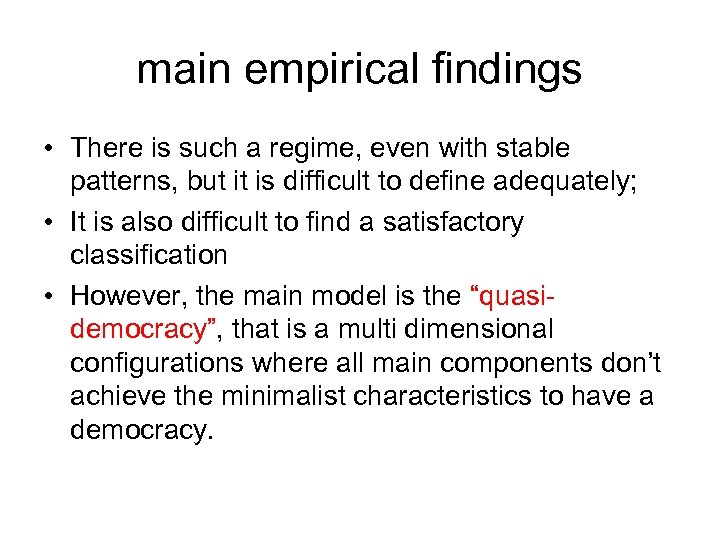 main empirical findings

• There is such a regime, even with stable patterns, but it is difficult to define adequately;

• It is also difficult to find a satisfactory classification

• However, the main model is the “quasi-democracy”, that is a multi dimensional configurations where all main components don’t achieve the minimalist characteristics to have a democracy.